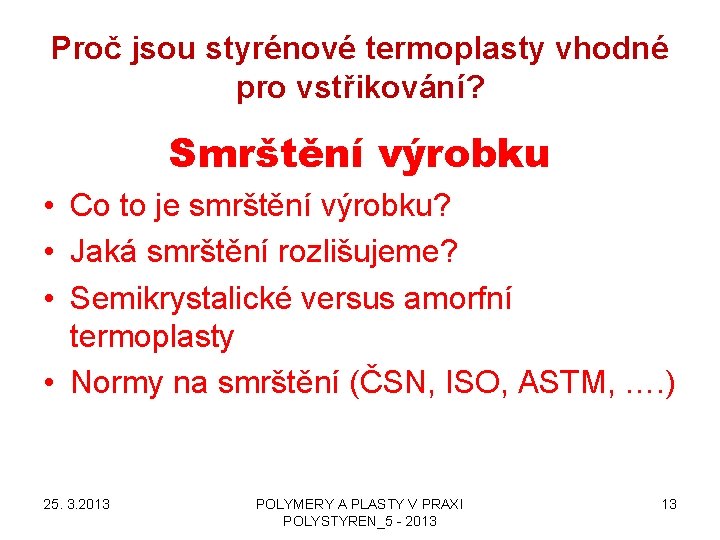 Proč jsou styrénové termoplasty vhodné pro vstřikování?

Smrštění výrobku

• Co to je smrštění výrobku?
• Jaká smrštění rozlišujeme?
• Semikrystalické versus amorfní termoplasty
• Normy na smrštění (ČSN, ISO, ASTM, ….)

25. 3.2013

POLYMERY A PLASTY V PRAXI
POLYSTYREN_5 - 2013

13